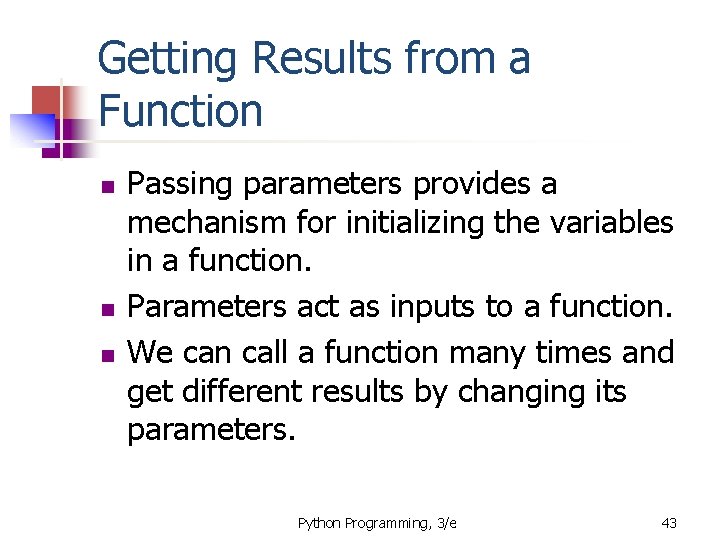 Getting Results from a Function

- Passing parameters provides a mechanism for initializing the variables in a function.
- Parameters act as inputs to a function.
- We can call a function many times and get different results by changing its parameters.

Python Programming, 3/e

43